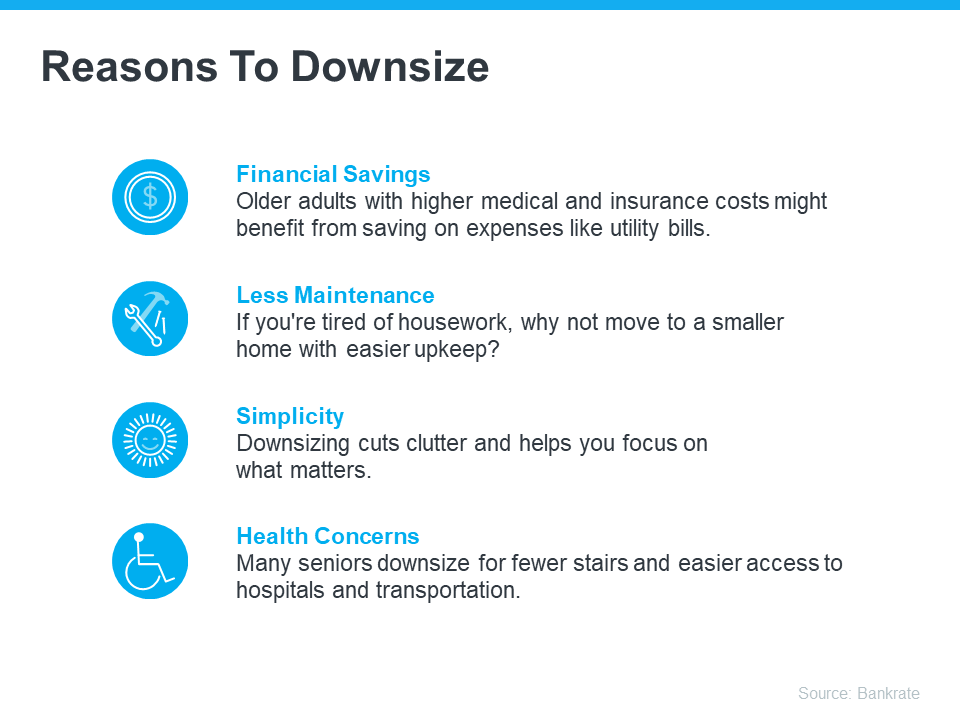 Reasons To Downsize

Financial Savings
Older adults with higher medical and insurance costs might benefit from saving on expenses like utility bills.

Less Maintenance
If you're tired of housework, why not move to a smaller home with easier upkeep?

Simplicity
Downsizing cuts clutter and helps you focus on what matters.

Health Concerns
Many seniors downsize for fewer stairs and easier access to hospitals and transportation.

Source: Bankrate